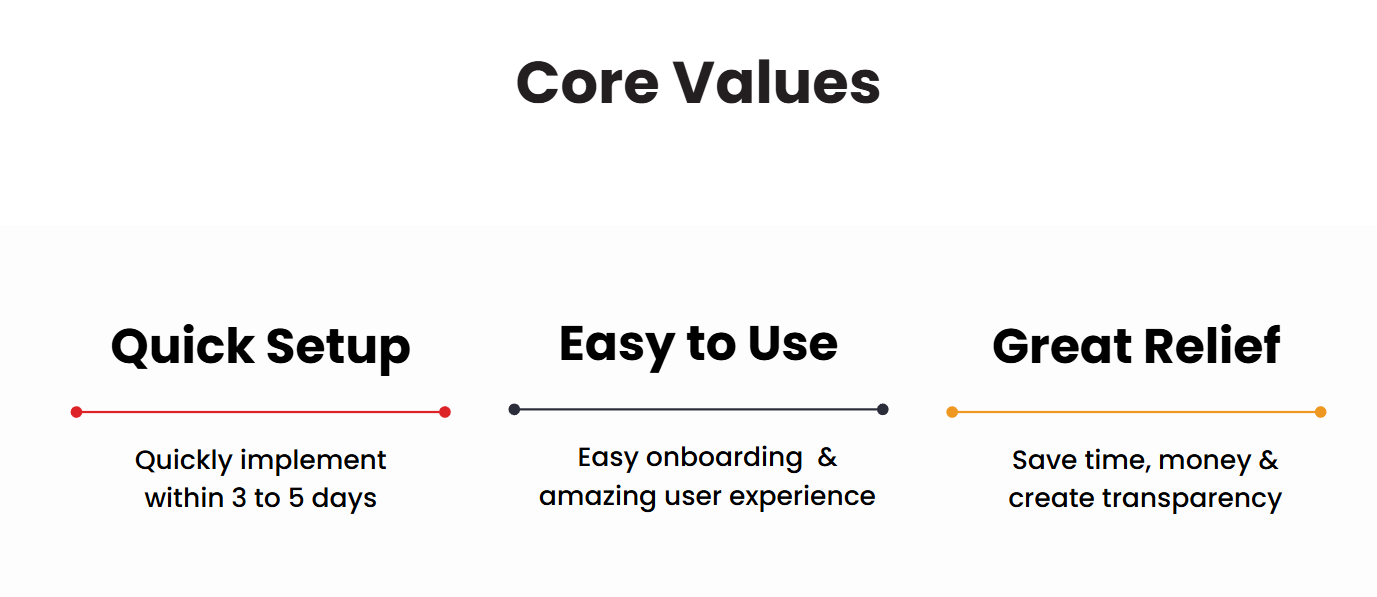 Core Values

Quick Setup

Quickly implement within 3 to 5 days

Easy to Use

Easy onboarding & amazing user experience

Great Relief

Save time, money & create transparency